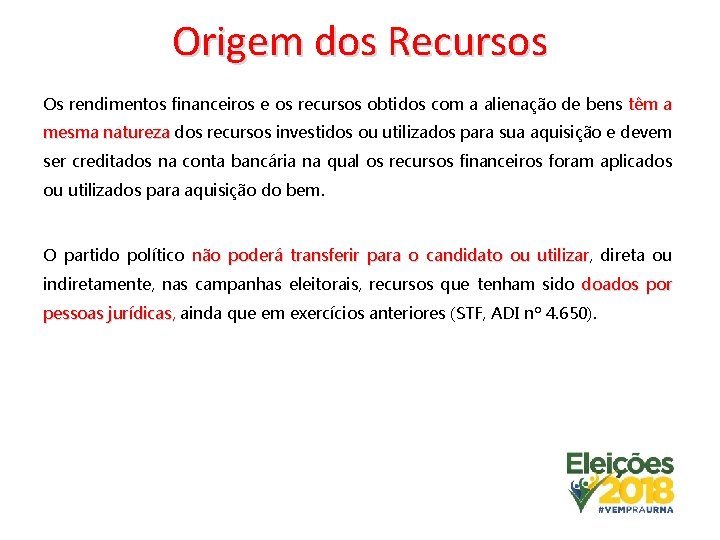 Origem dos Recursos

Os rendimentos financeiros e os recursos obtidos com a alienação de bens têm a mesma natureza dos recursos investidos ou utilizados para sua aquisição e devem ser creditados na conta bancária na qual os recursos financeiros foram aplicados ou utilizados para aquisição do bem.

O partido político não poderá transferir para o candidato ou utilizar, direta ou indiretamente, nas campanhas eleitorais, recursos que tenham sido doados por pessoas jurídicas, ainda que em exercícios anteriores (STF, ADI nº 4.650).

Eleições 2018
#VEMPRAURNA